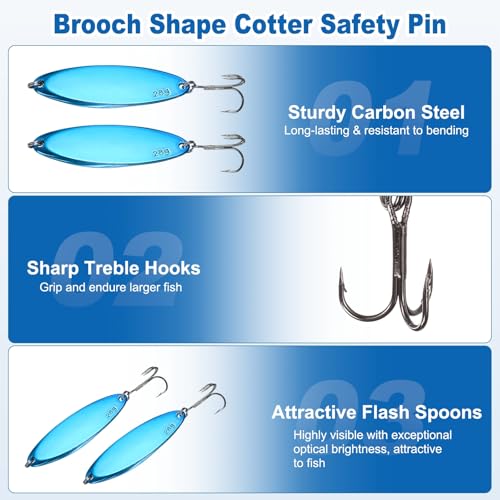 Brooch Shape Cotter Safety Pin

28g

28g

01

Sturdy Carbon Steel
Long-lasting & resistant to bending

02

Sharp Treble Hooks
Grip and endure larger fish

28g

28g

03

Attractive Flash Spoons
Highly visible with exceptional optical brightness, attractive to fish